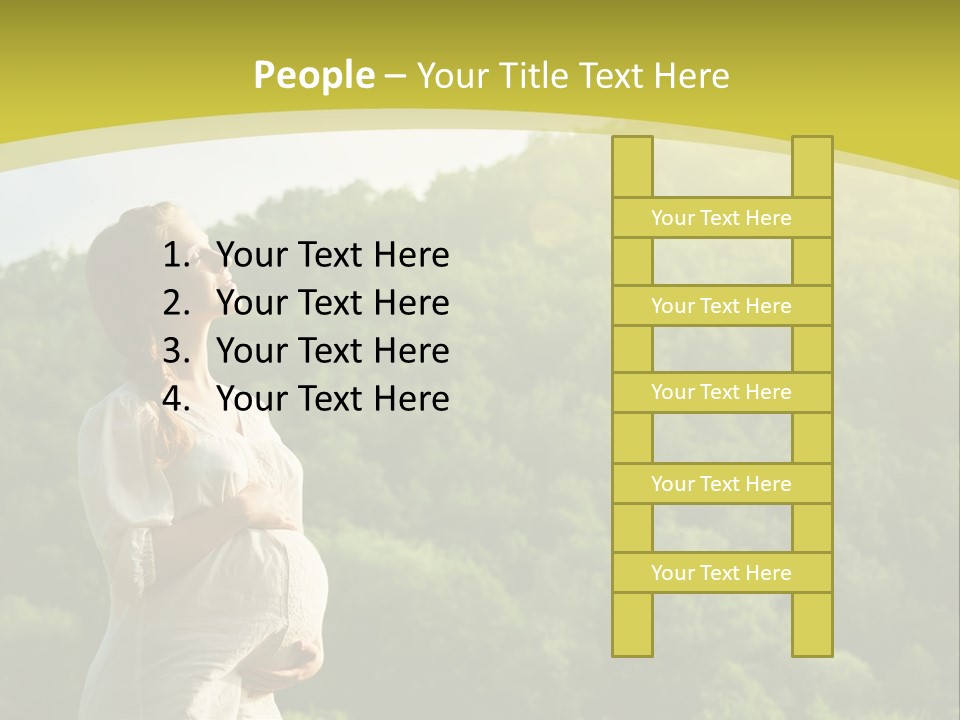 People – Your Title Text Here

1. Your Text Here
2. Your Text Here
3. Your Text Here
4. Your Text Here

Your Text Here

Your Text Here

Your Text Here

Your Text Here

Your Text Here